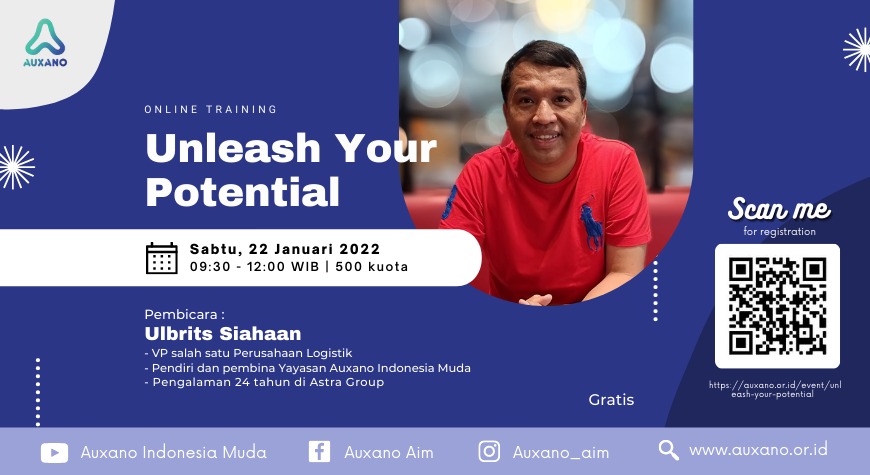 AUXANO

ONLINE TRAINING

Unleash Your Potential

Sabtu, 22 Januari 2022
09:30 - 12:00 WIB | 500 kuota

Pembicara :
Ulbrits Siahaan
- VP salah satu Perusahaan Logistik
- Pendiri dan pembina Yayasan Auxano Indonesia Muda
- Pengalaman 24 tahun di Astra Group

Gratis

Scan me
for registration

https://auxano.or.id/event/unleash-your-potential

Auxano Indonesia Muda

Auxano Aim

Auxano_aim

www.auxano.or.id